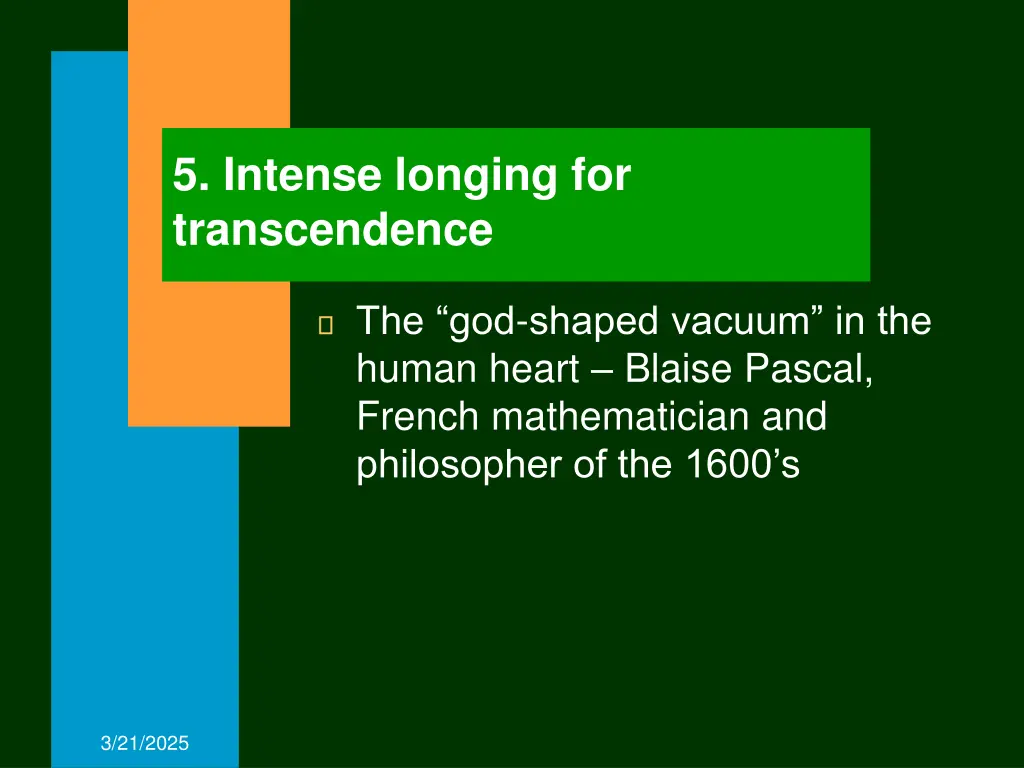 5. Intense longing for transcendence

The “god-shaped vacuum” in the human heart – Blaise Pascal, French mathematician and philosopher of the 1600’s

3/21/2025